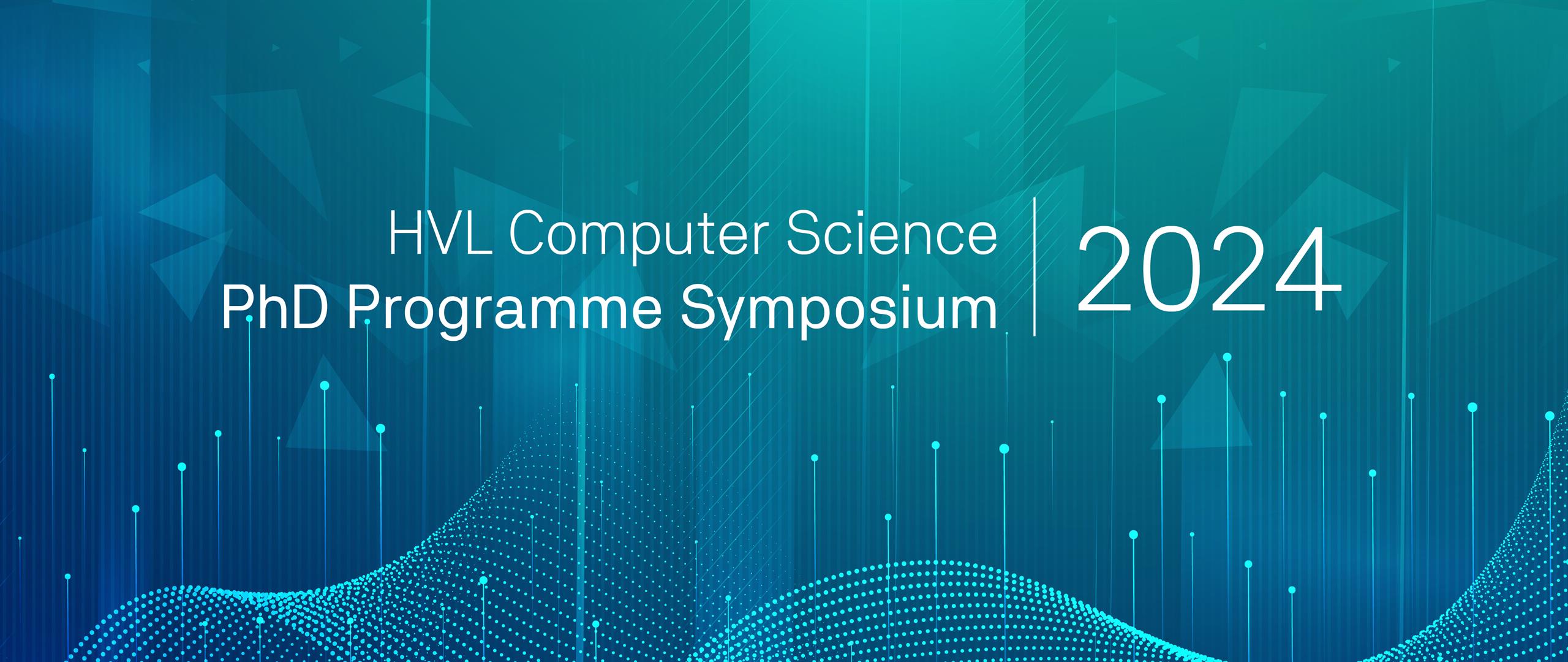 HVL Computer Science
PhD Programme Symposium

2024